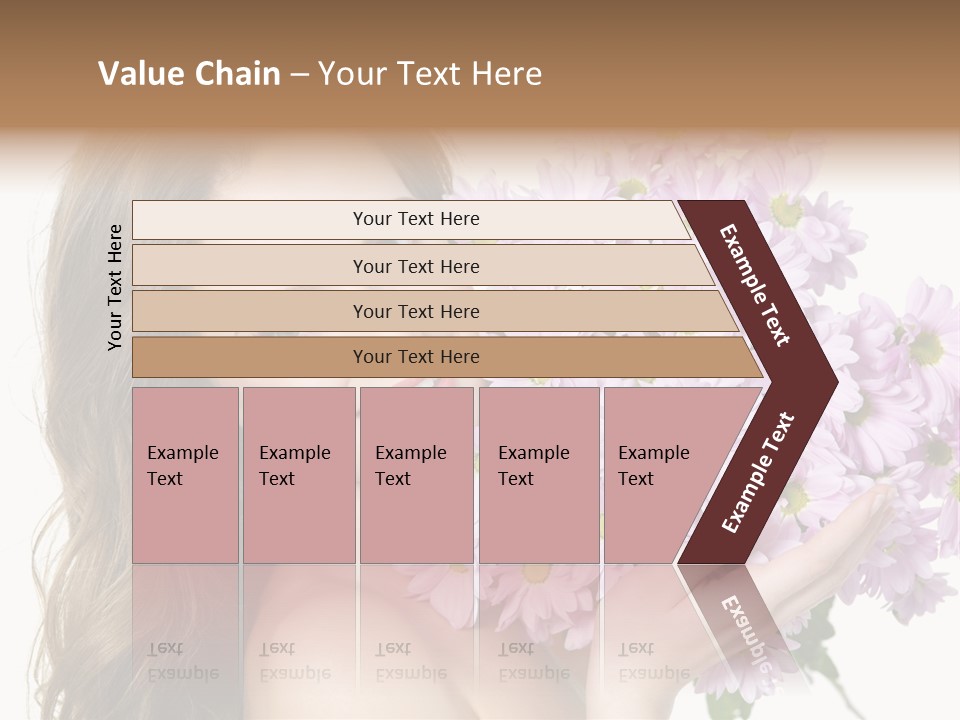 Value Chain – Your Text Here

Your Text Here

Your Text Here

Your Text Here

Your Text Here

Your Text Here

Example Text

Example Text

Example Text

Example Text

Example Text

Example Text

Example Text